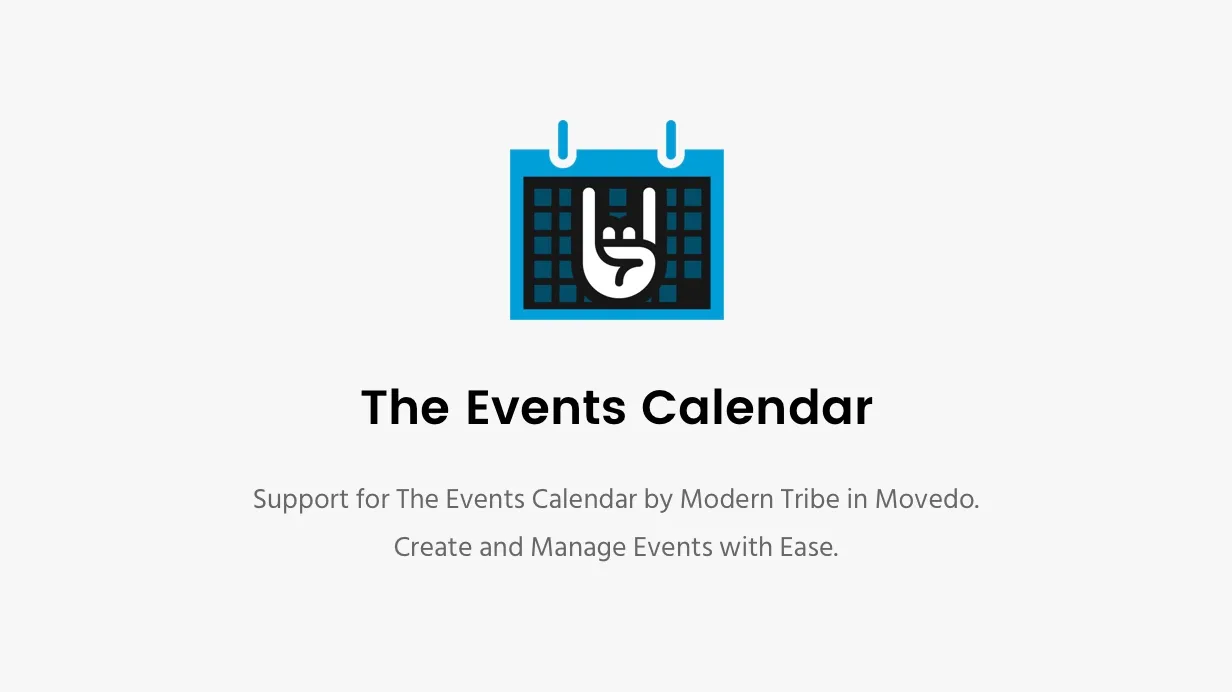 The Events Calendar

Support for The Events Calendar by Modern Tribe in Movedo.
Create and Manage Events with Ease.